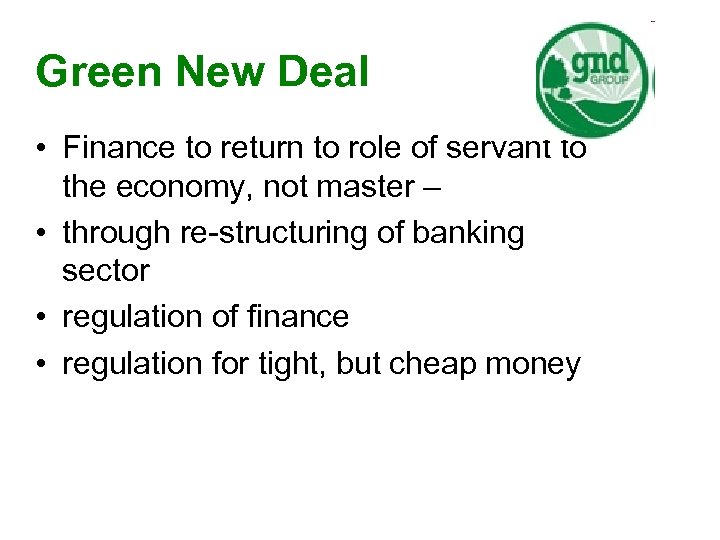 Green New Deal

gnd GROUP

• Finance to return to role of servant to the economy, not master –
• through re-structuring of banking sector
• regulation of finance
• regulation for tight, but cheap money